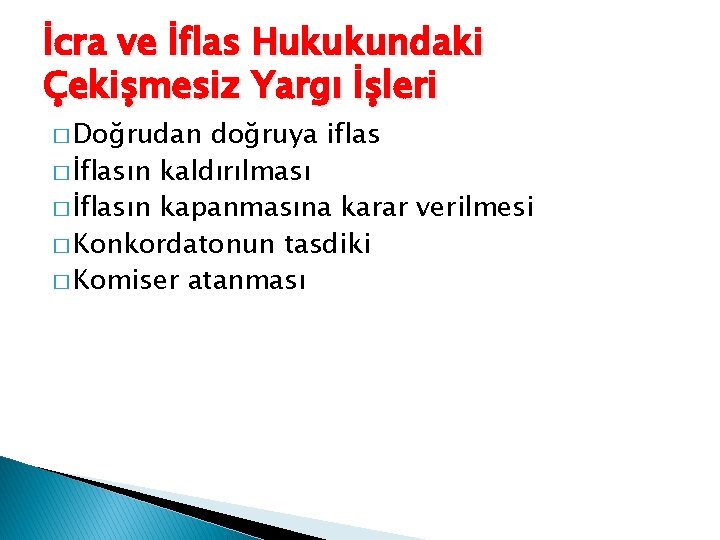 İcra ve İflas Hukukundaki Çekişmesiz Yargı İşleri

□ Doğrudan doğruya iflas
□ İflasın kaldırılması
□ İflasın kapanmasına karar verilmesi
□ Konkordatonun tasdiki
□ Komiser atanması